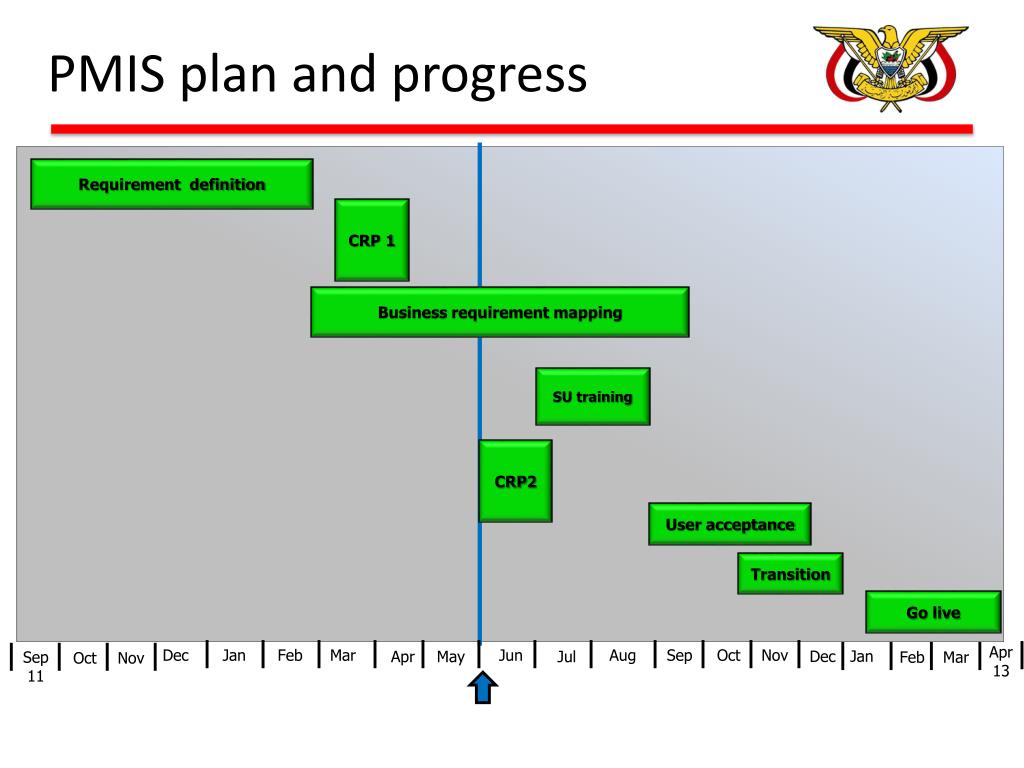 PMIS plan and progress

Requirement definition

CRP 1

Business requirement mapping

SU training

CRP2

User acceptance

Transition

Go live

Sep 11 | Oct | Nov | Dec | Jan | Feb | Mar | Apr | May | Jun | Jul | Aug | Sep | Oct | Nov | Dec | Jan | Feb | Mar | Apr 13